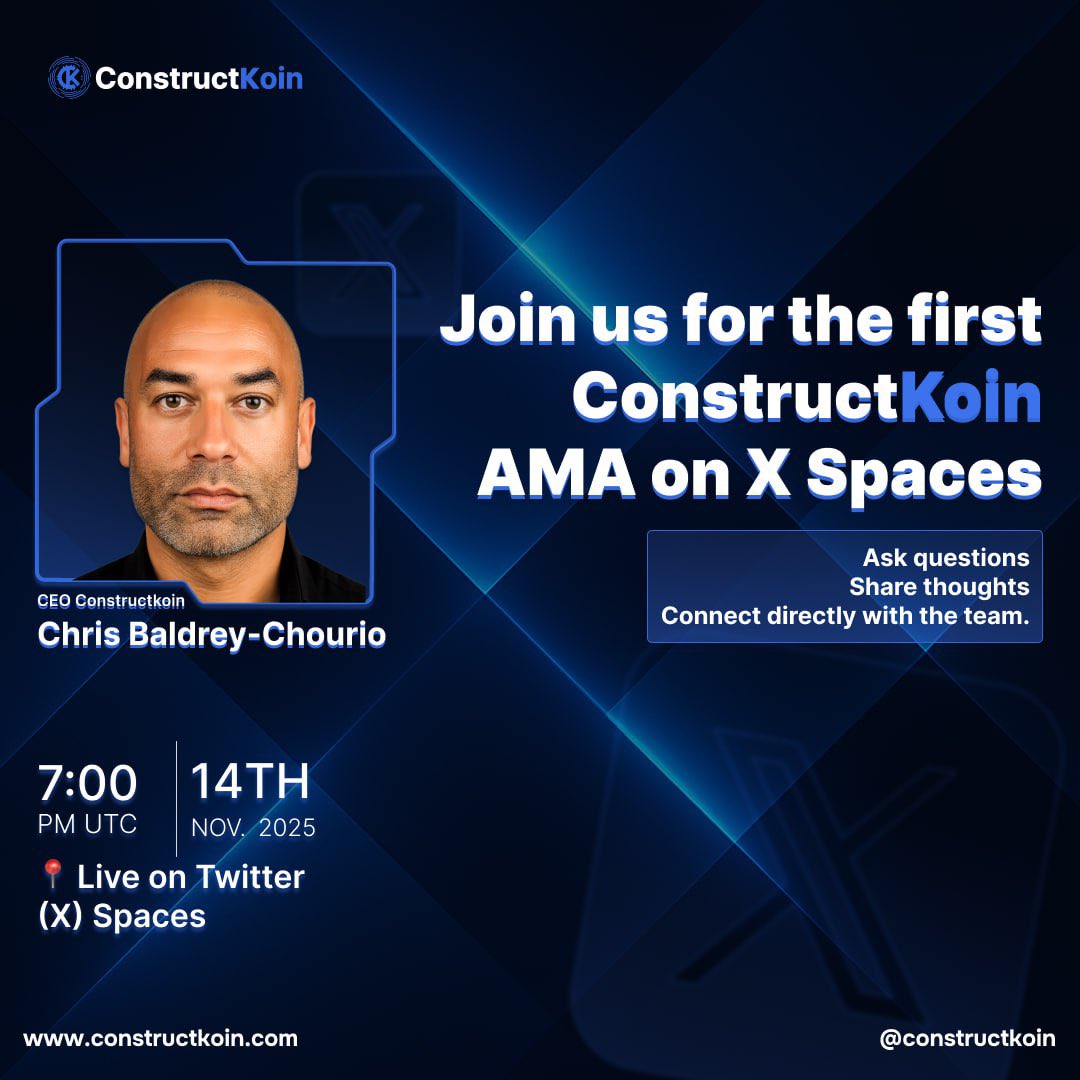 ConstructKoin

Join us for the first ConstructKoin AMA on X Spaces

Ask questions
Share thoughts
Connect directly with the team.

CEO Constructkoin
Chris Baldrey-Chourio

7:00
PM UTC

14TH
NOV. 2025

📍 Live on Twitter (X) Spaces

www.constructkoin.com

@constructkoin